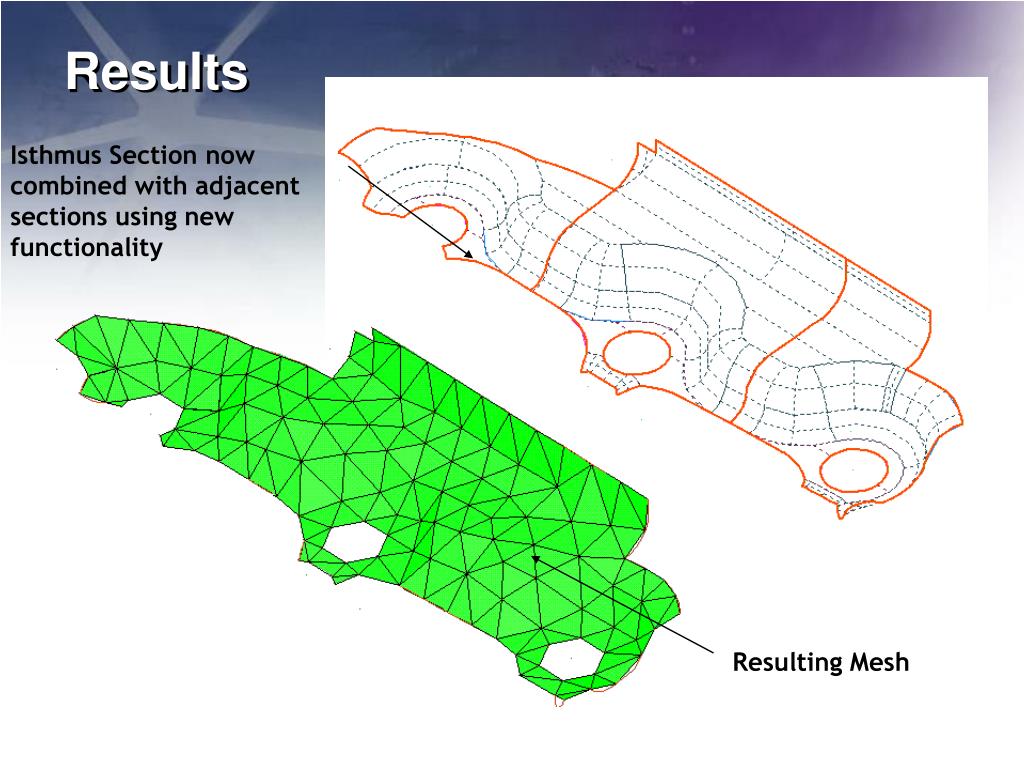 Results

Isthmus Section now combined with adjacent sections using new functionality

Resulting Mesh